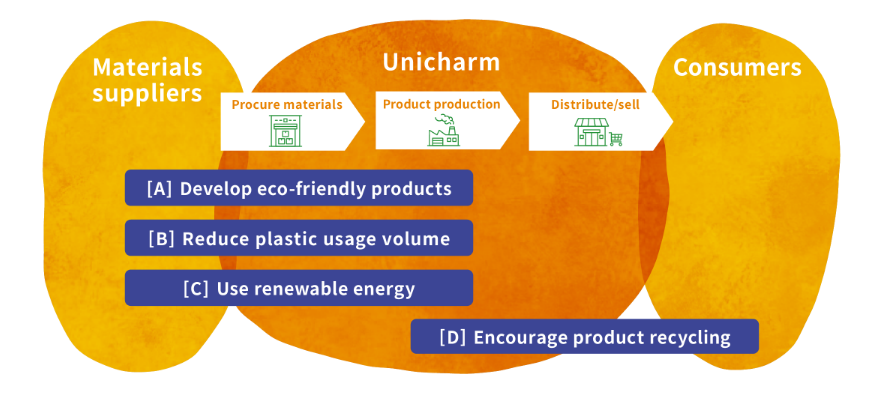 Materials suppliers

Unicharm

Consumers

Procure materials

Product production

Distribute/sell

[A] Develop eco-friendly products

[B] Reduce plastic usage volume

[C] Use renewable energy

[D] Encourage product recycling